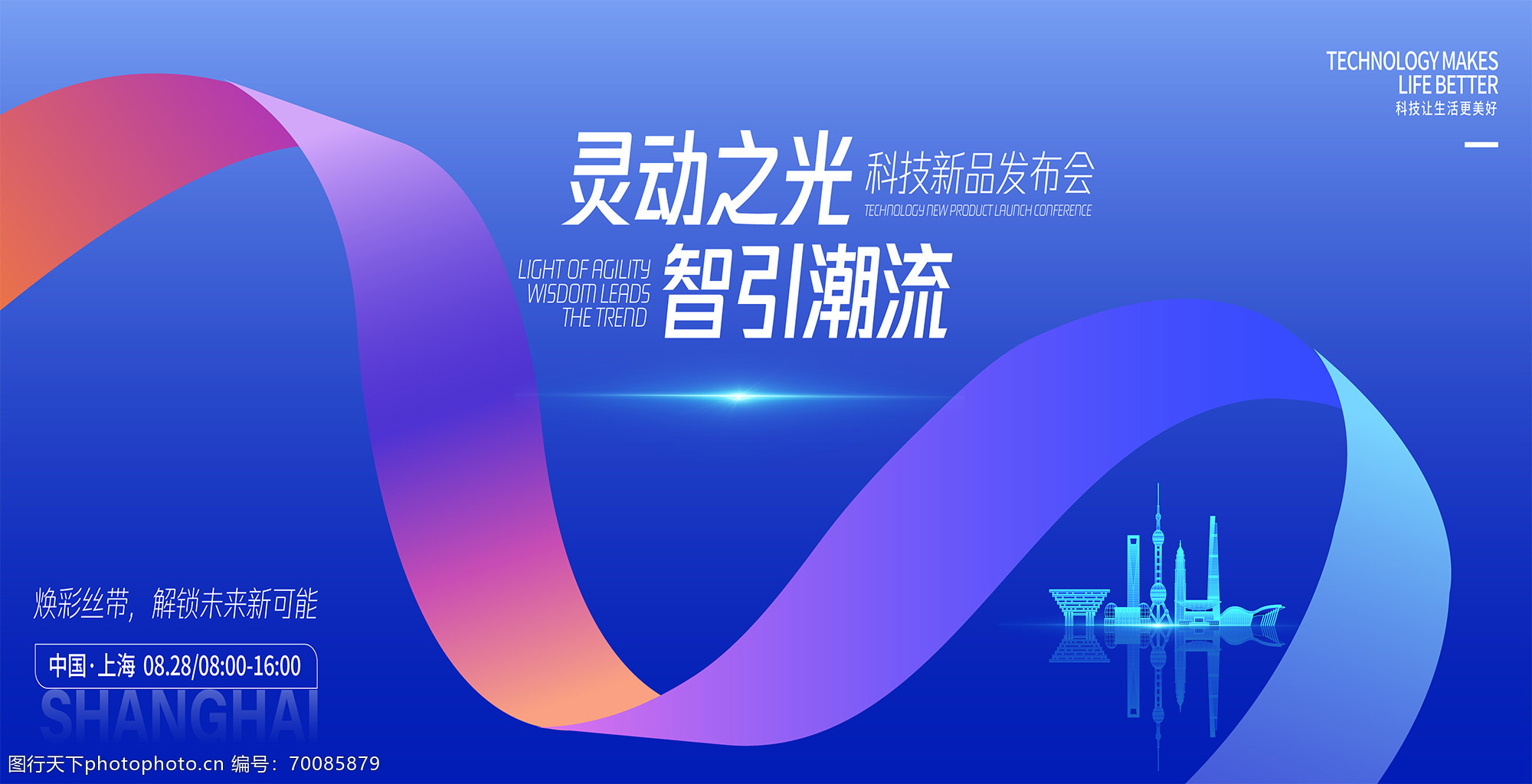 TECHNOLOGY MAKES
LIFE BETTER
科技让生活更美好

灵动之光 科技新品发布会
TECHNOLOGY NEW PRODUCT LAUNCH CONFERENCE

LIGHT OF AGILITY
WISDOM LEADS
THE TREND
智引潮流

焕彩丝带，解锁未来新可能

中国·上海 08.28/08:00-16:00

SHANGHAI

图行天下photophoto.cn 编号：70085879